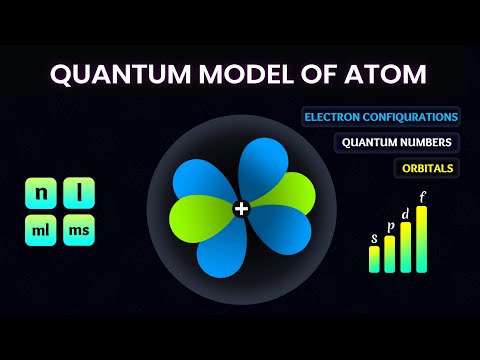 QUANTUM MODEL OF ATOM

ELECTRON CONFIGURATIONS

QUANTUM NUMBERS

ORBITALS

n
l
ml
ms

+

s
p
d
f